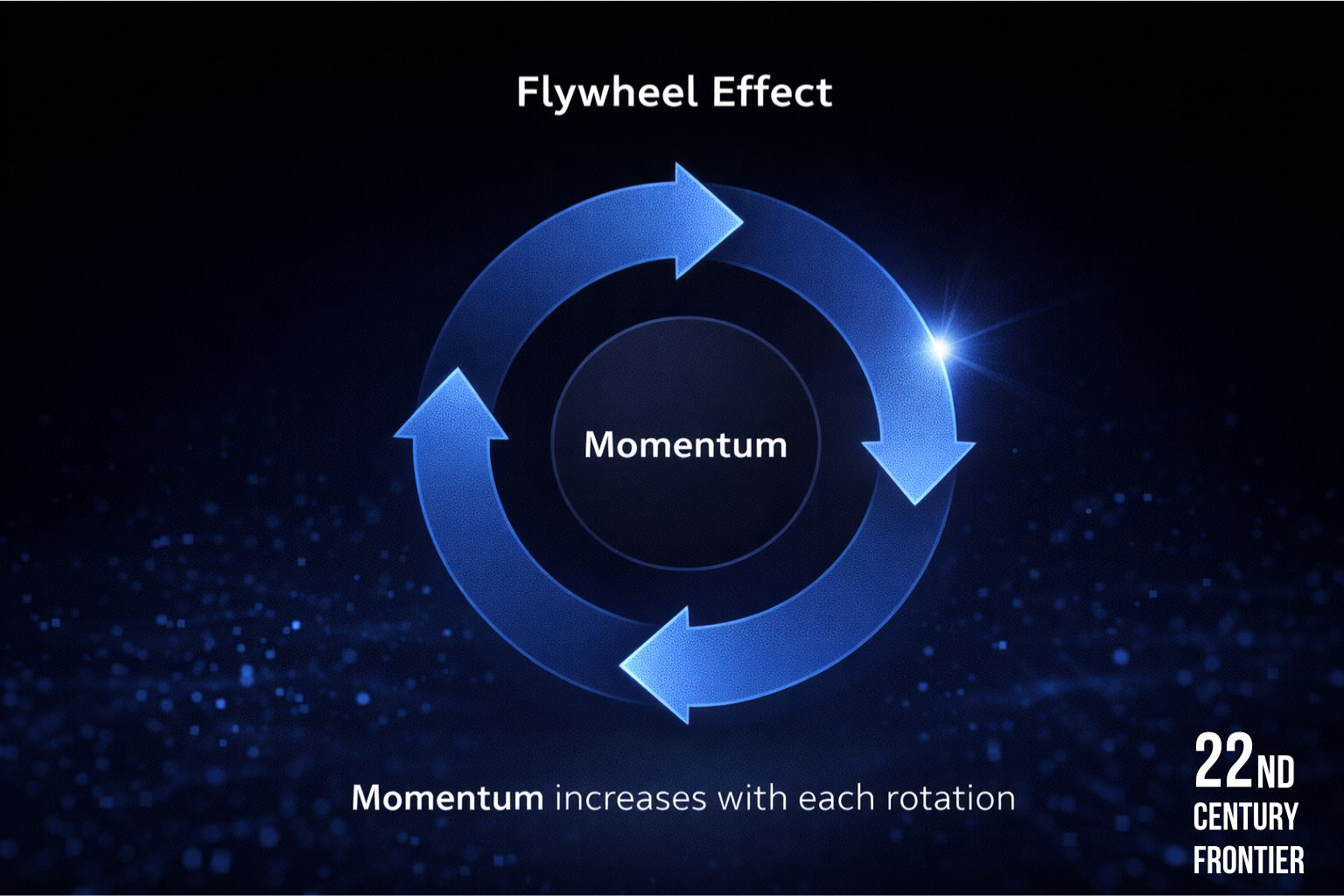 Flywheel Effect

Momentum

Momentum increases with each rotation

22ND
CENTURY
FRONTIER